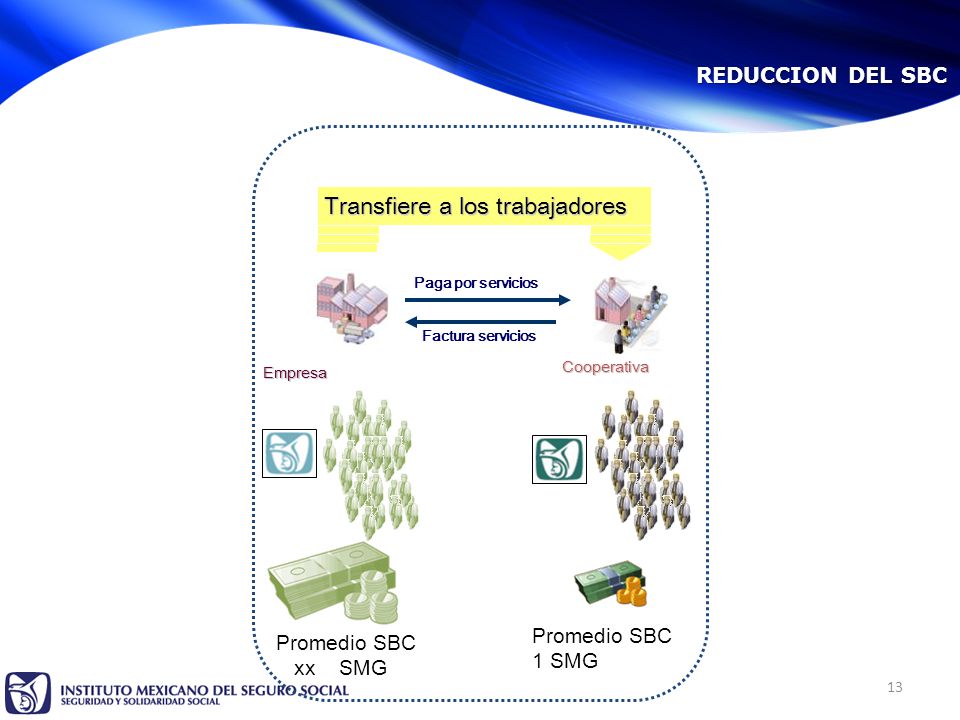 REDUCCION DEL SBC

Transfiere a los trabajadores

Paga por servicios

Factura servicios

Empresa

Cooperativa

Promedio SBC
xx SMG

Promedio SBC
1 SMG

INSTITUTO MEXICANO DEL SEGURO SOCIAL
SEGURIDAD Y SOLIDARIDAD SOCIAL

13